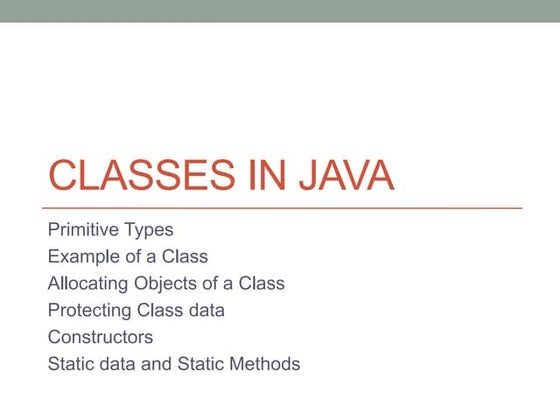 CLASSES IN JAVA

Primitive Types
Example of a Class
Allocating Objects of a Class
Protecting Class data
Constructors
Static data and Static Methods